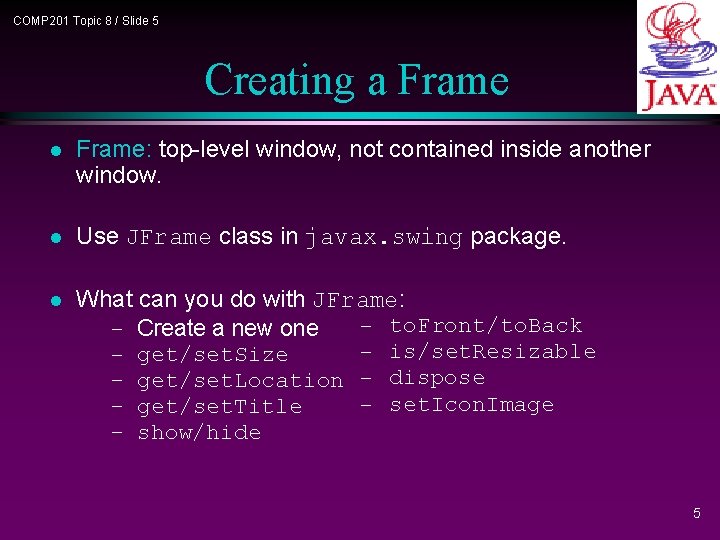 COMP201 Topic 8 / Slide 5

JAVA

Creating a Frame

- Frame: top-level window, not contained inside another window.

- Use JFrame class in javax.swing package.

- What can you do with JFrame:
  – Create a new one
  – get/setSize
  – get/setLocation
  – get/setTitle
  – show/hide
  – toFront/toBack
  – is/setResizable
  – dispose
  – setIconImage

5